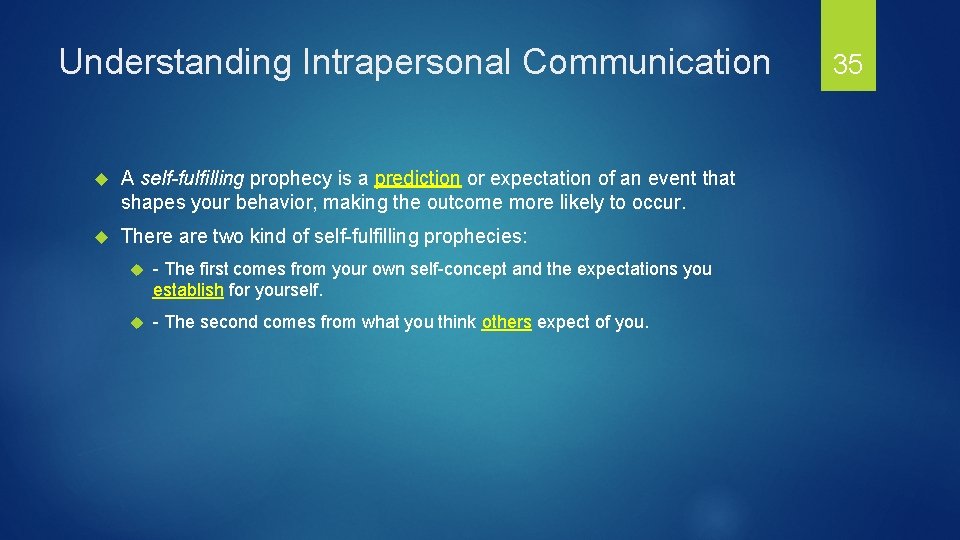 Understanding Intrapersonal Communication

35

A self-fulfilling prophecy is a prediction or expectation of an event that shapes your behavior, making the outcome more likely to occur.

There are two kind of self-fulfilling prophecies:

- The first comes from your own self-concept and the expectations you establish for yourself.

- The second comes from what you think others expect of you.